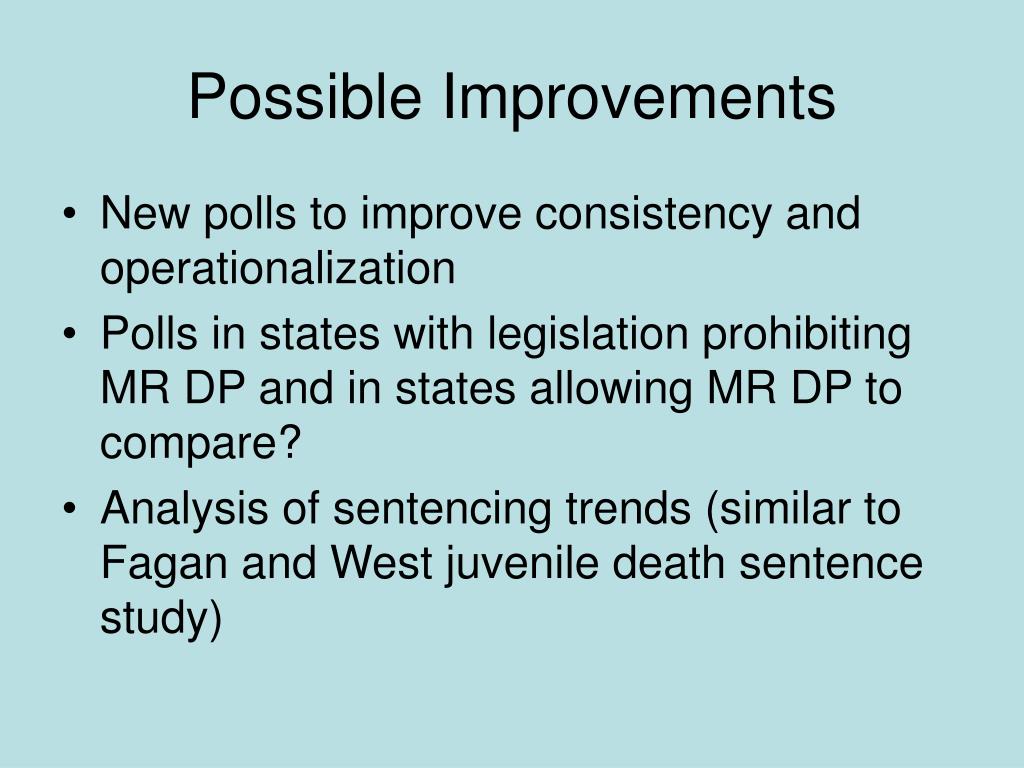 Possible Improvements

• New polls to improve consistency and operationalization
• Polls in states with legislation prohibiting MR DP and in states allowing MR DP to compare?
• Analysis of sentencing trends (similar to Fagan and West juvenile death sentence study)